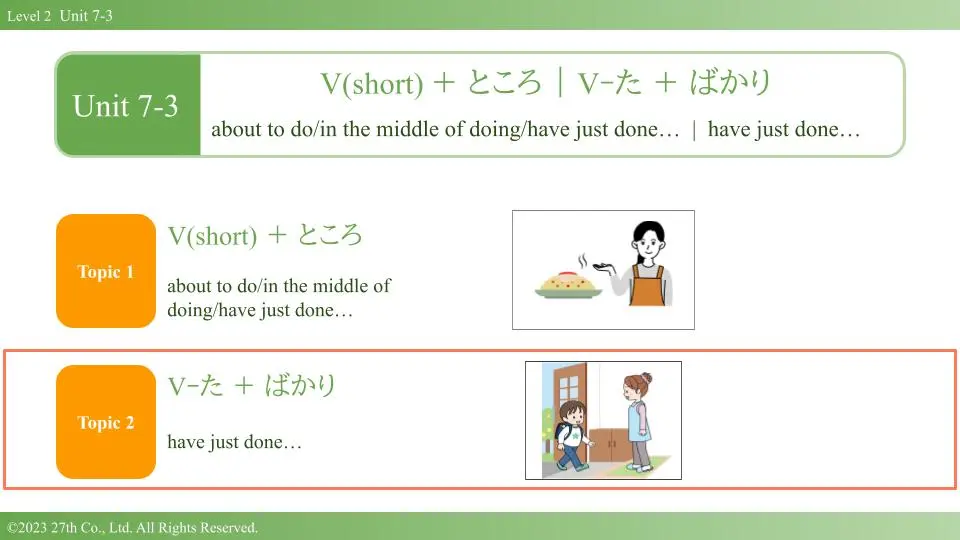 Level 2 Unit 7-3

Unit 7-3

V(short) + ところ | V-た + ばかり

about to do/in the middle of doing/have just done… | have just done…

Topic 1

V(short) + ところ

about to do/in the middle of doing/have just done…

Topic 2

V-た + ばかり

have just done…

©2023 27th Co., Ltd. All Rights Reserved.